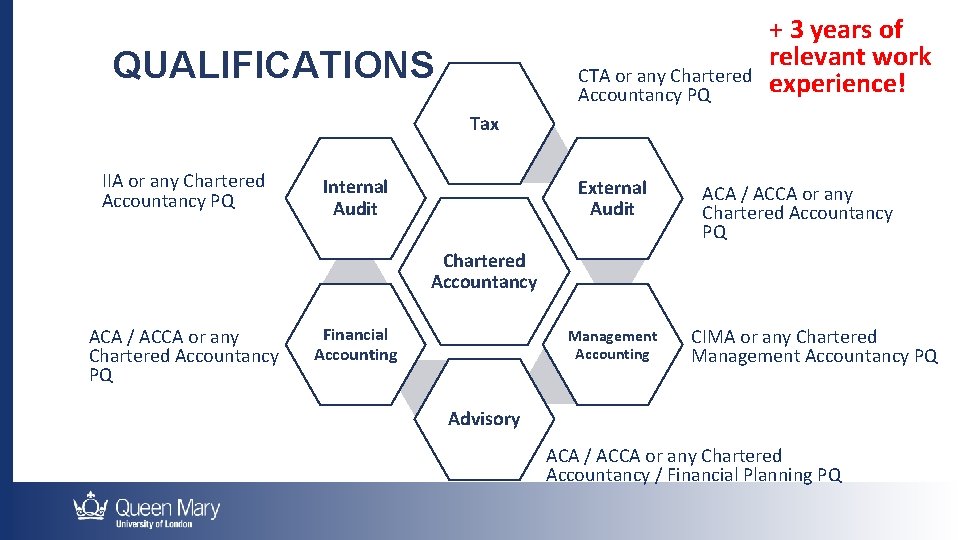 QUALIFICATIONS

+ 3 years of relevant work experience!

CTA or any Chartered Accountancy PQ

Tax

IIA or any Chartered Accountancy PQ

Internal Audit

External Audit

ACA / ACCA or any Chartered Accountancy PQ

Chartered Accountancy

ACA / ACCA or any Chartered Accountancy PQ

Financial Accounting

Management Accounting

CIMA or any Chartered Management Accountancy PQ

Advisory

ACA / ACCA or any Chartered Accountancy / Financial Planning PQ

Queen Mary
University of London